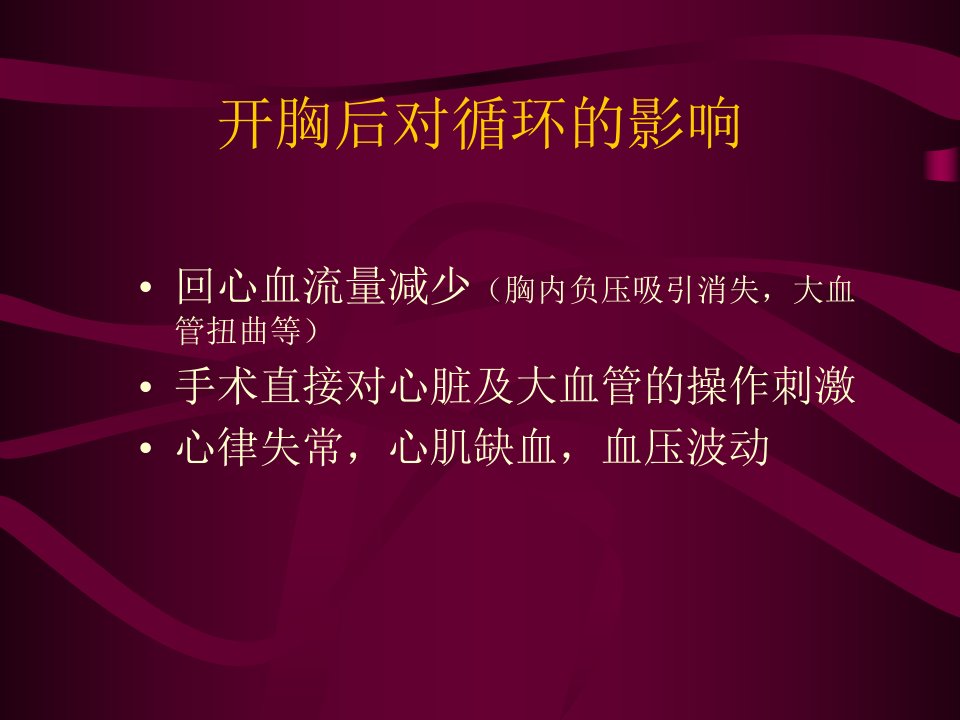 开胸后对循环的影响

• 回心血流量减少（胸内负压吸引消失，大血管扭曲等）
• 手术直接对心脏及大血管的操作刺激
• 心律失常，心肌缺血，血压波动